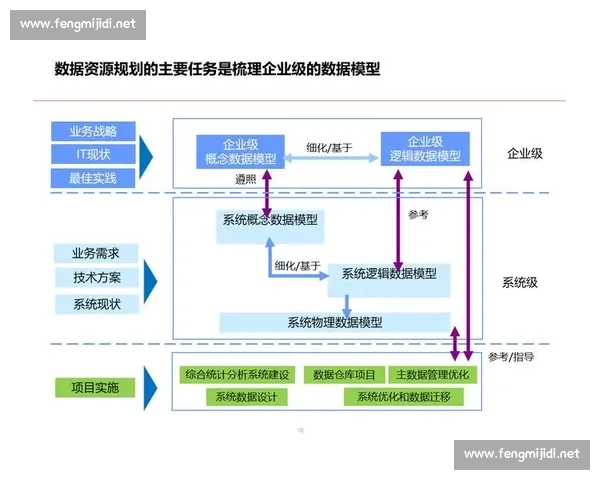 www.fengmijidi.net

数据资源规划的主要任务是梳理企业级的数据模型

业务战略
IT现状
最佳实践

企业级
概念数据模型

细化/基于

企业级
逻辑数据模型

企业级

遵照

参考

系统概念数据模型

业务需求
技术方案
系统现状

细化/基于

系统逻辑数据模型

系统级

系统物理数据模型

参考/指导

项目实施

综合统计分析系统建设
数据仓库项目
主数据管理优化
系统数据设计
系统优化和数据迁移

10

www.fengmijidi.net